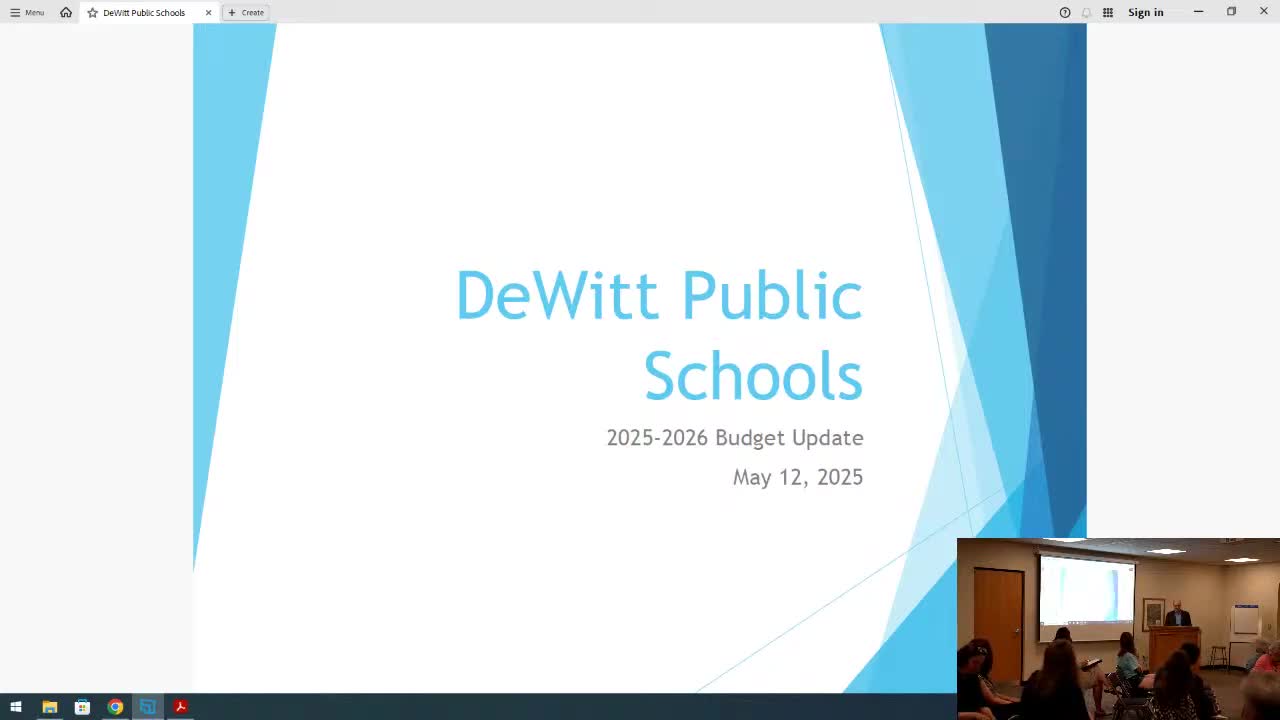 Menu DeWitt Public Schools Create Sign in

DeWitt Public Schools

2025-2026 Budget Update

May 12, 2025